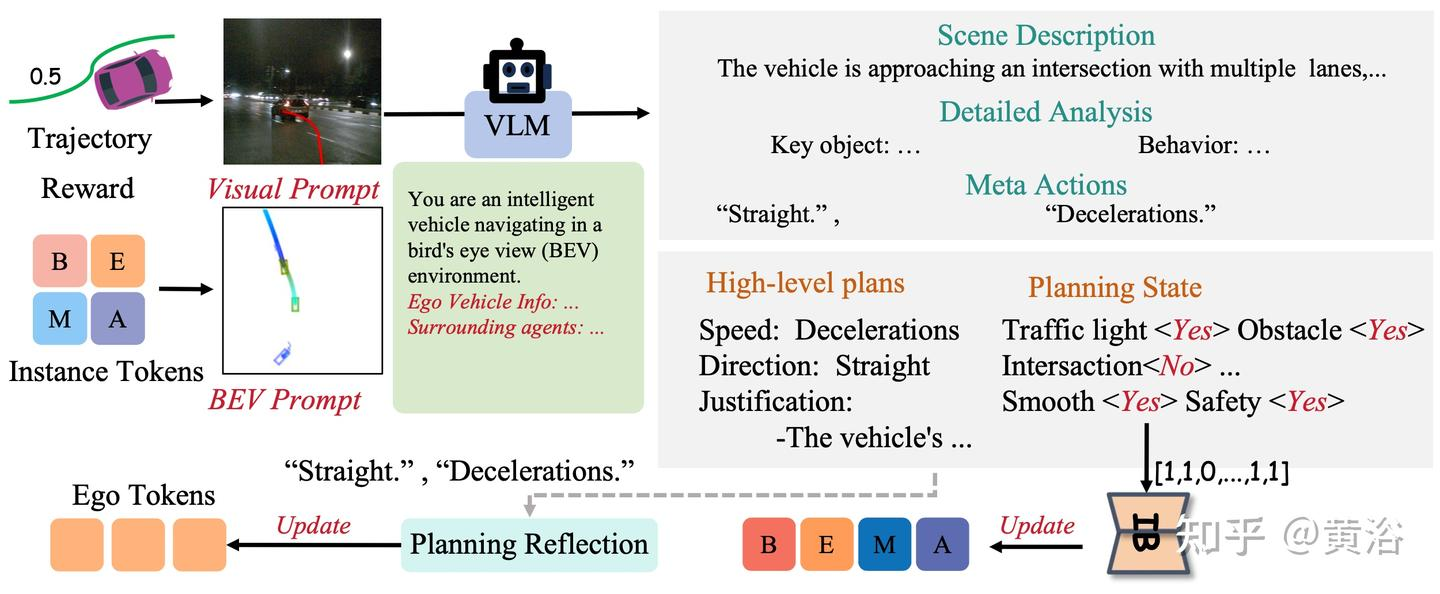 0.5

Trajectory

Reward

Visual Prompt

B E M A

Instance Tokens

BEV Prompt

VLM

You are an intelligent vehicle navigating in a bird's eye view (BEV) environment.
Ego Vehicle Info: ...
Surrounding agents: ...

Scene Description
The vehicle is approaching an intersection with multiple lanes,...

Detailed Analysis
Key object: … Behavior: …

Meta Actions
"Straight." , "Decelerations."

High-level plans
Speed: Decelerations
Direction: Straight
Justification:
-The vehicle's ...

Planning State
Traffic light <Yes> Obstacle <Yes>
Intersaction<No> ...
Smooth <Yes> Safety <Yes>

[1,1,0,...,1,1]

"Straight." , "Decelerations."

Ego Tokens

Update

Planning Reflection

B E M A

Update

IB

知乎 @黄浴